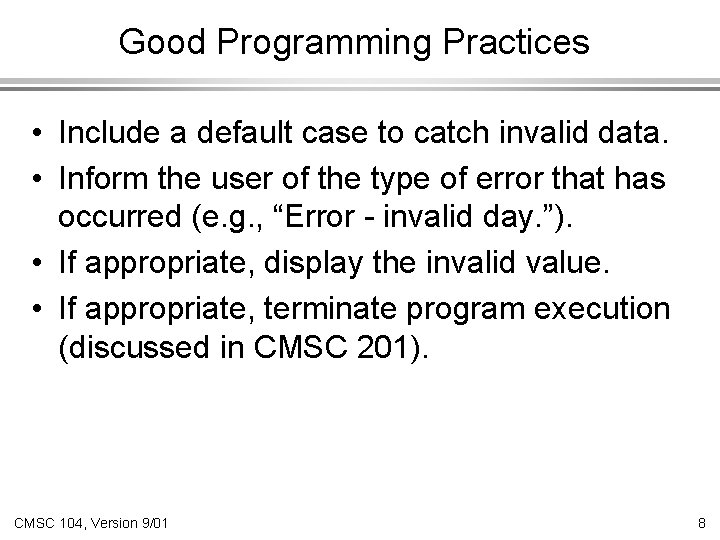 Good Programming Practices

• Include a default case to catch invalid data.

• Inform the user of the type of error that has occurred (e.g., “Error - invalid day.”).

• If appropriate, display the invalid value.

• If appropriate, terminate program execution (discussed in CMSC 201).

CMSC 104, Version 9/01

8